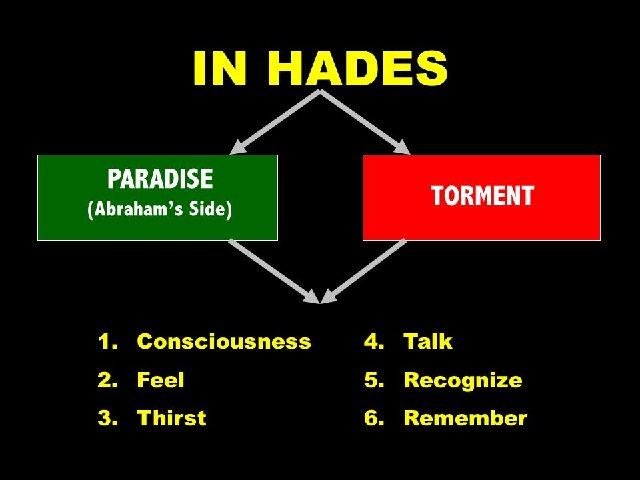 IN HADES

PARADISE
(Abraham's Side)

TORMENT

1. Consciousness
2. Feel
3. Thirst

4. Talk
5. Recognize
6. Remember